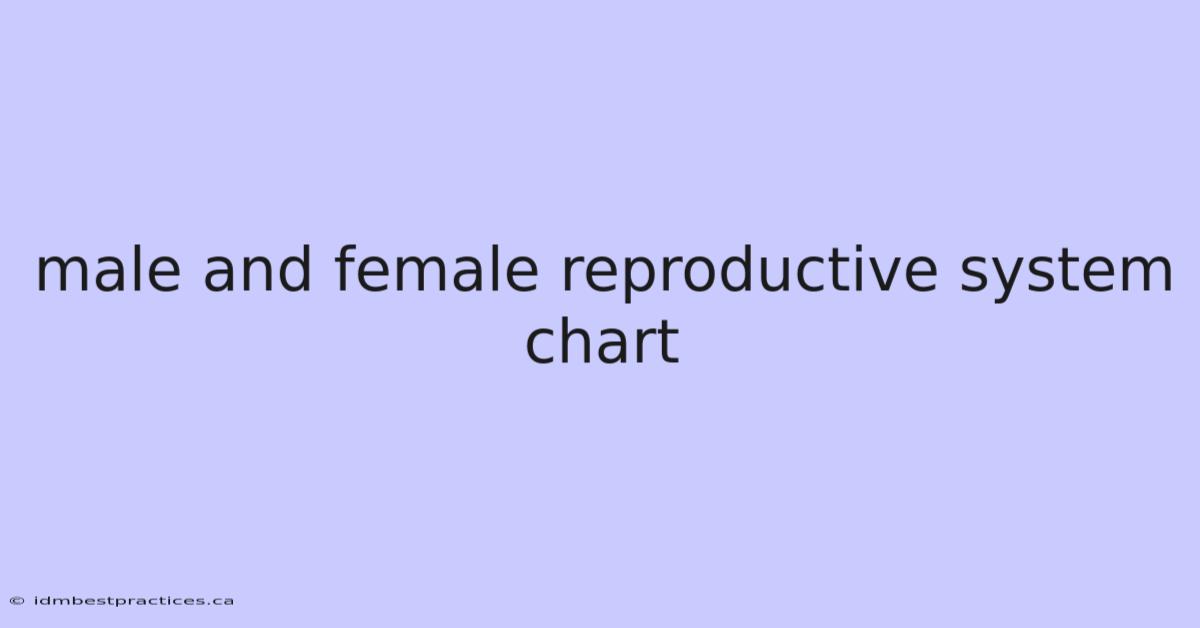 male and female reproductive system chart

© idmbestpractices.ca